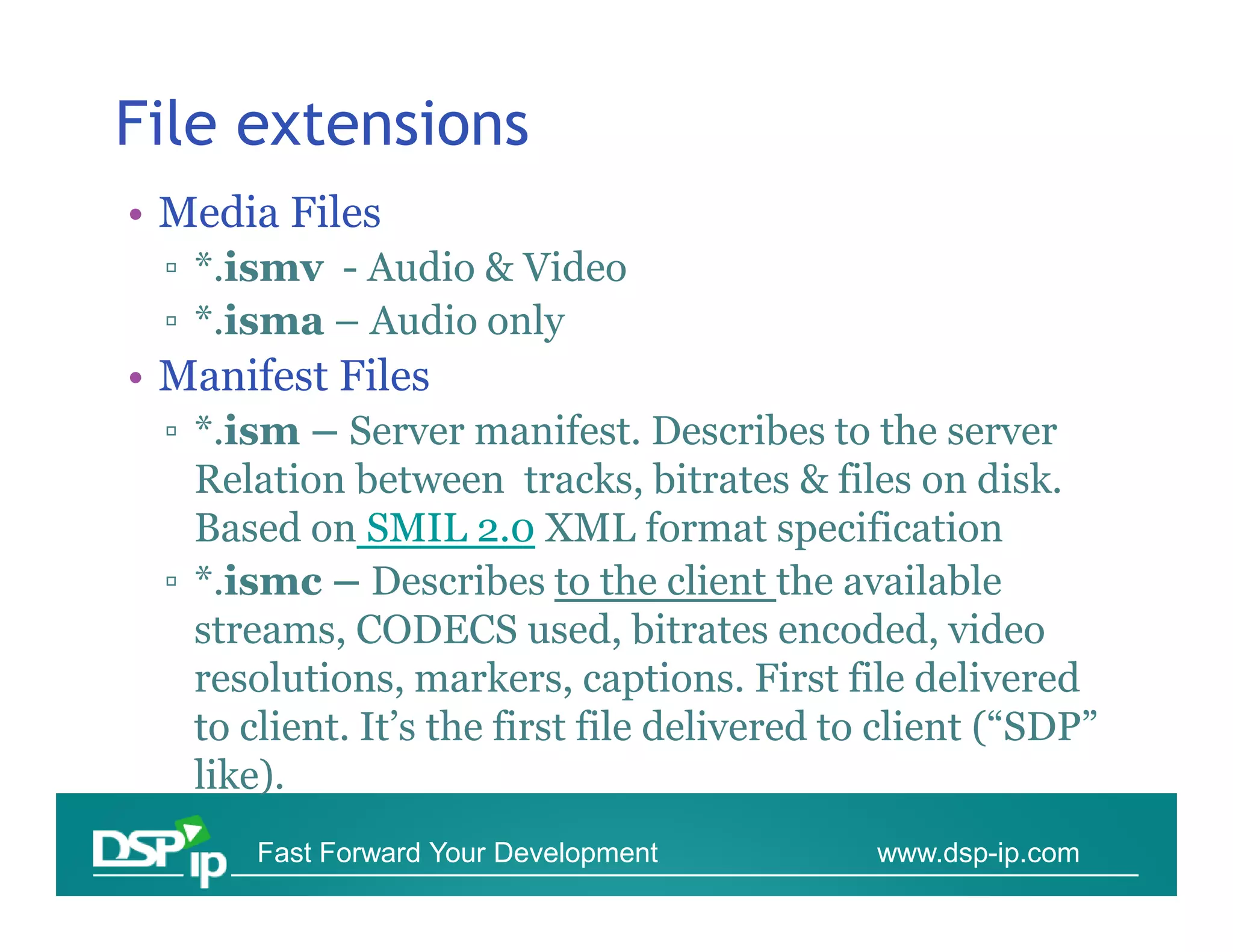 File extensions

• Media Files
  ▫ *.ismv - Audio & Video
  ▫ *.isma – Audio only
• Manifest Files
  ▫ *.ism – Server manifest. Describes to the server Relation between tracks, bitrates & files on disk. Based on SMIL 2.0 XML format specification
  ▫ *.ismc – Describes to the client the available streams, CODECS used, bitrates encoded, video resolutions, markers, captions. First file delivered to client. It's the first file delivered to client ("SDP" like).

DSP ip Fast Forward Your Development www.dsp-ip.com